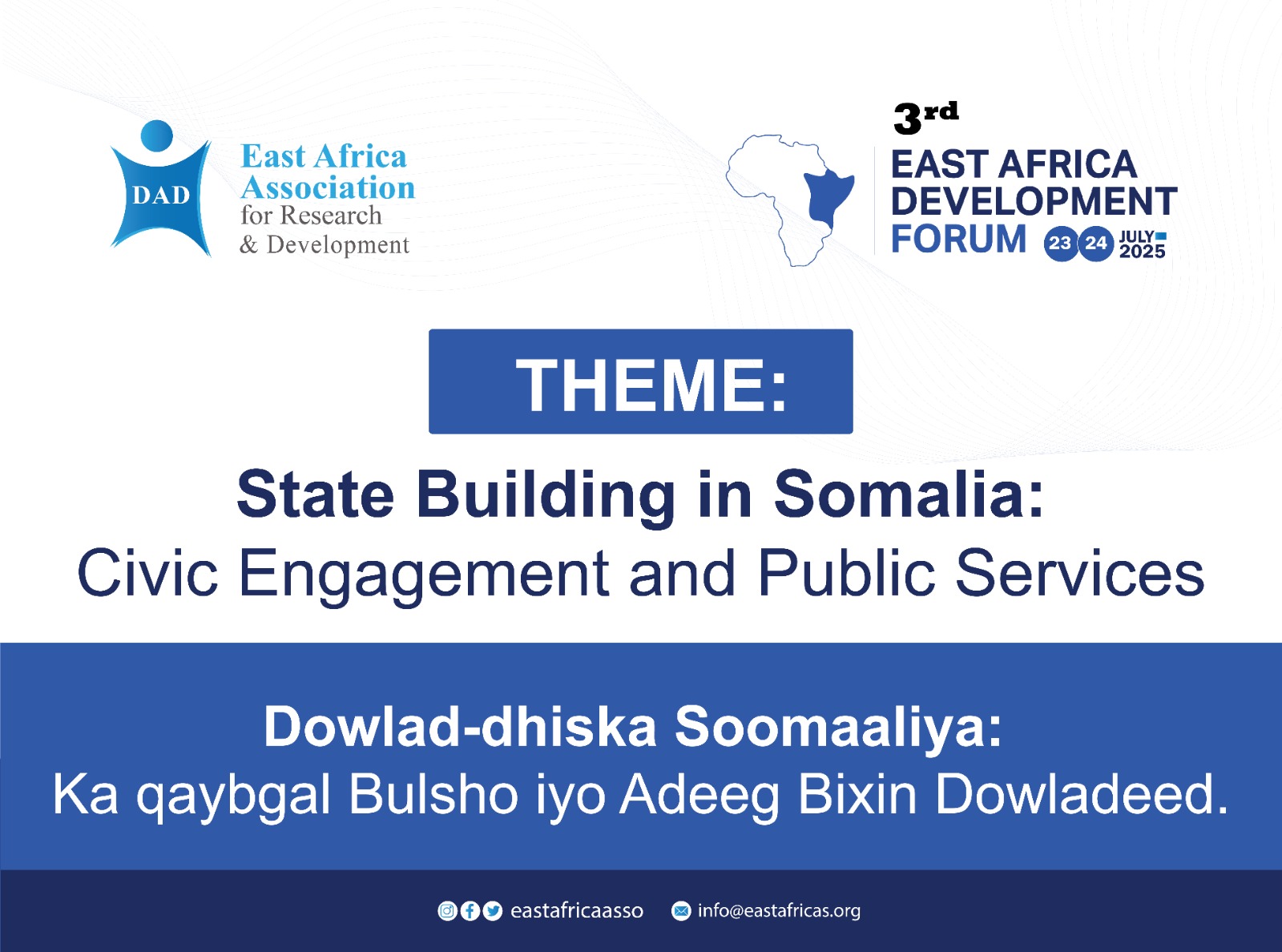 DAD
East Africa Association for Research & Development

3rd
EAST AFRICA DEVELOPMENT FORUM 23 24 JULY 2025

THEME:

State Building in Somalia:
Civic Engagement and Public Services

Dowlad-dhiska Soomaaliya:
Ka qaybgal Bulsho iyo Adeeg Bixin Dowladeed.

eastafricaasso info@eastafricas.org